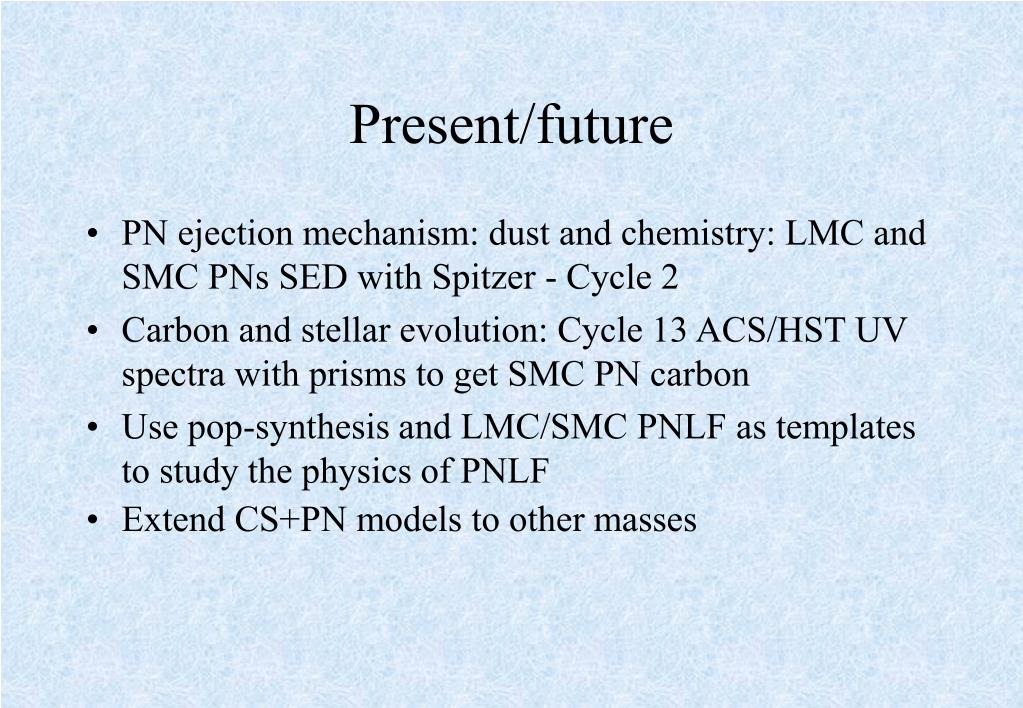 Present/future

• PN ejection mechanism: dust and chemistry: LMC and SMC PNs SED with Spitzer - Cycle 2

• Carbon and stellar evolution: Cycle 13 ACS/HST UV spectra with prisms to get SMC PN carbon

• Use pop-synthesis and LMC/SMC PNLF as templates to study the physics of PNLF

• Extend CS+PN models to other masses